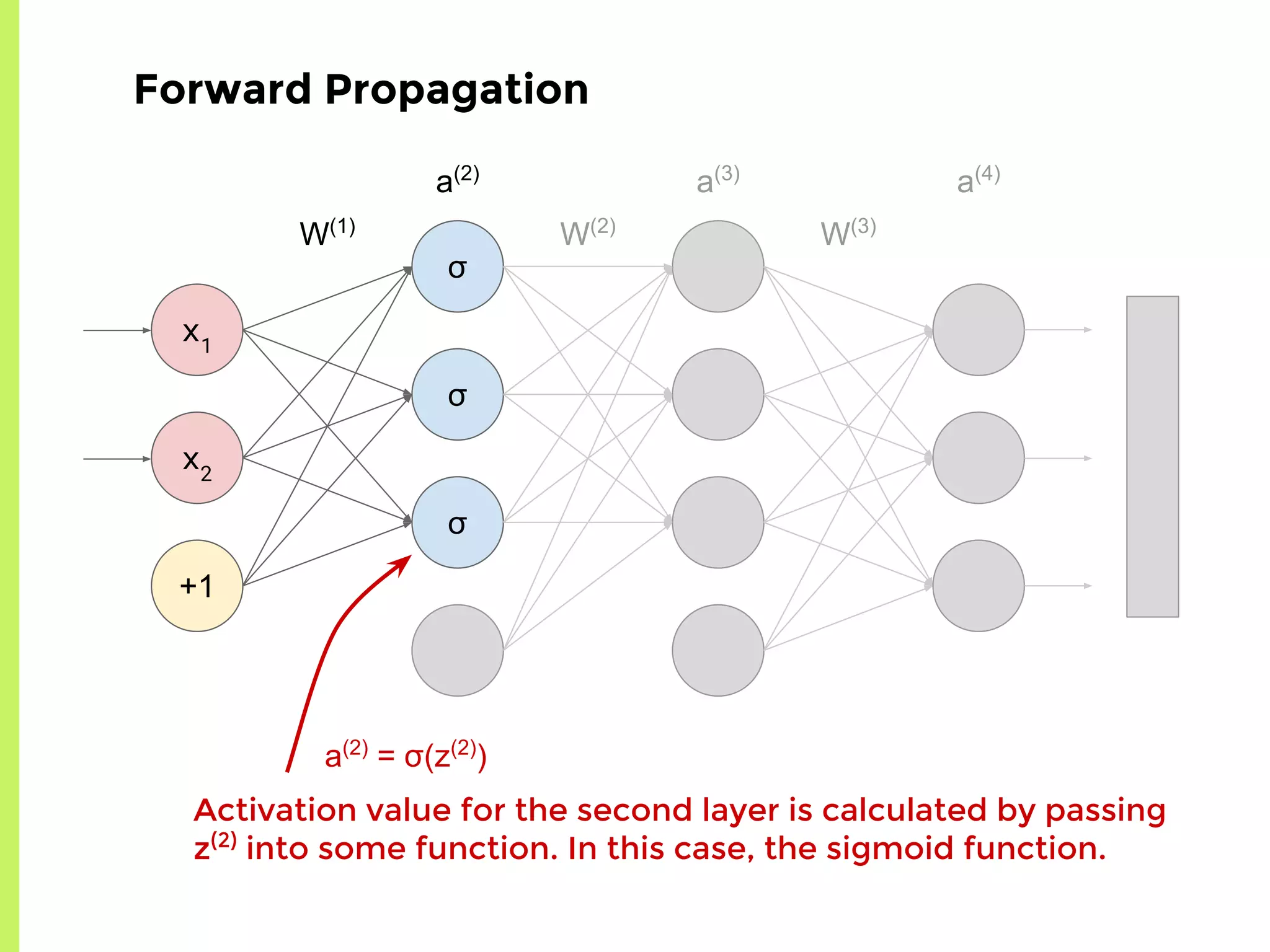 Forward Propagation

$a^{(2)}$ $a^{(3)}$ $a^{(4)}$

$W^{(1)}$ $W^{(2)}$ $W^{(3)}$

$x_1$

$x_2$

+1

σ

σ

σ

$a^{(2)} = σ(z^{(2)})$

Activation value for the second layer is calculated by passing $z^{(2)}$ into some function. In this case, the sigmoid function.